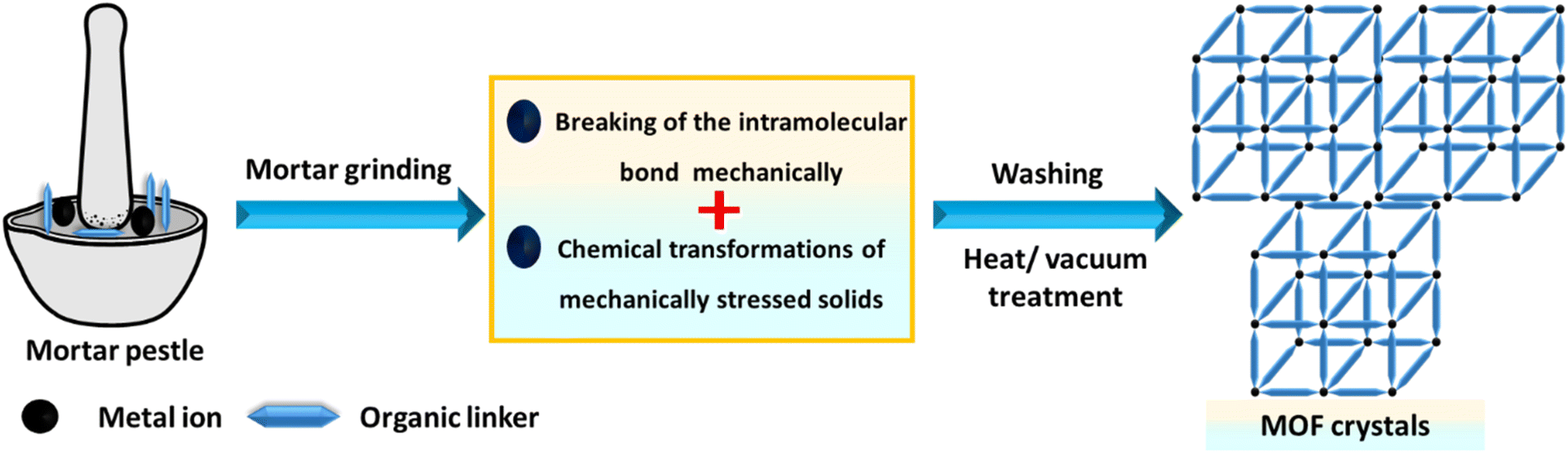 Mortar pestle

Mortar grinding

Breaking of the intramolecular bond mechanically

+

Chemical transformations of mechanically stressed solids

Washing

Heat/ vacuum treatment

MOF crystals

Metal ion

Organic linker